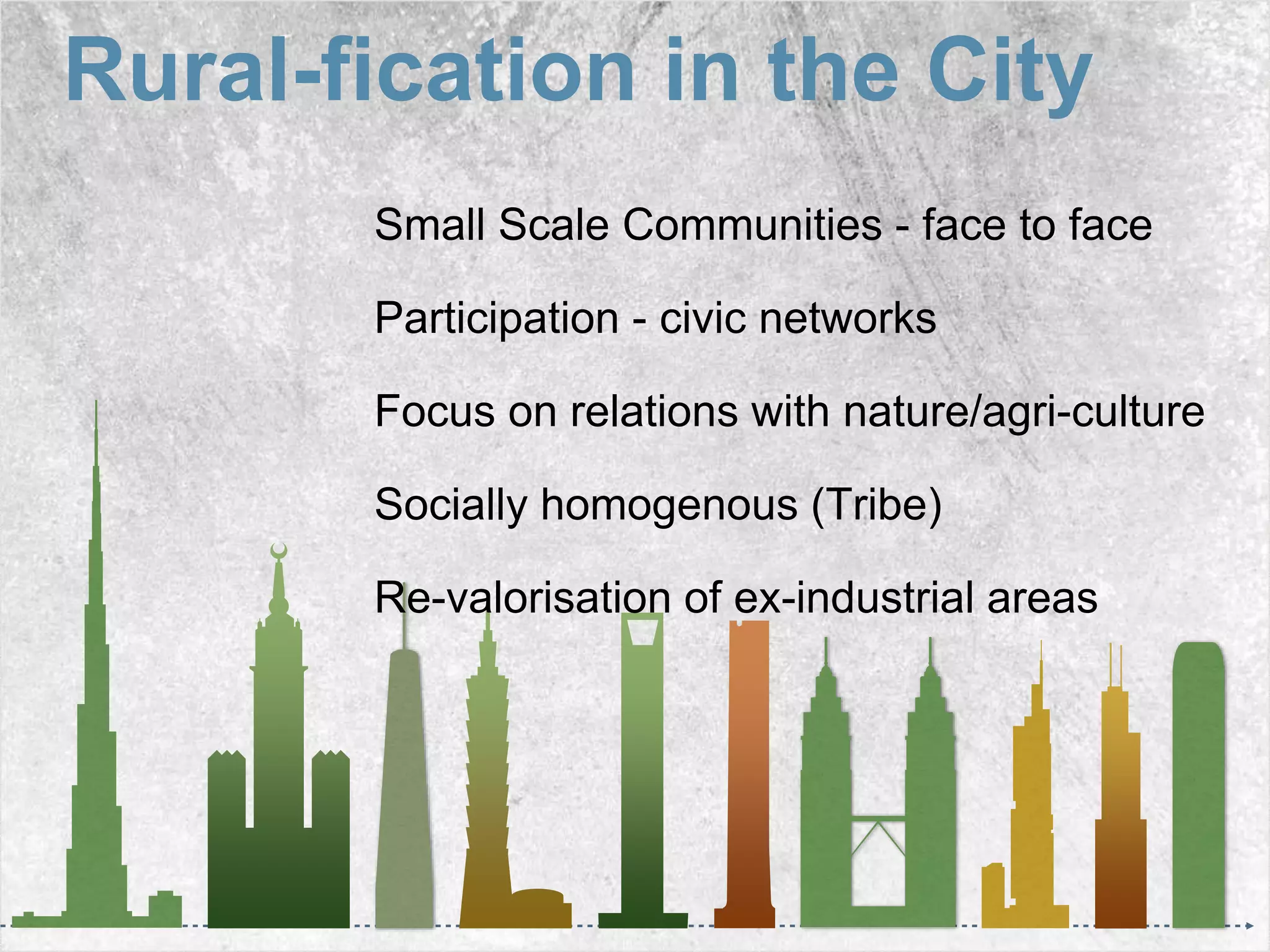 Rural-fication in the City

Small Scale Communities - face to face

Participation - civic networks

Focus on relations with nature/agri-culture

Socially homogenous (Tribe)

Re-valorisation of ex-industrial areas